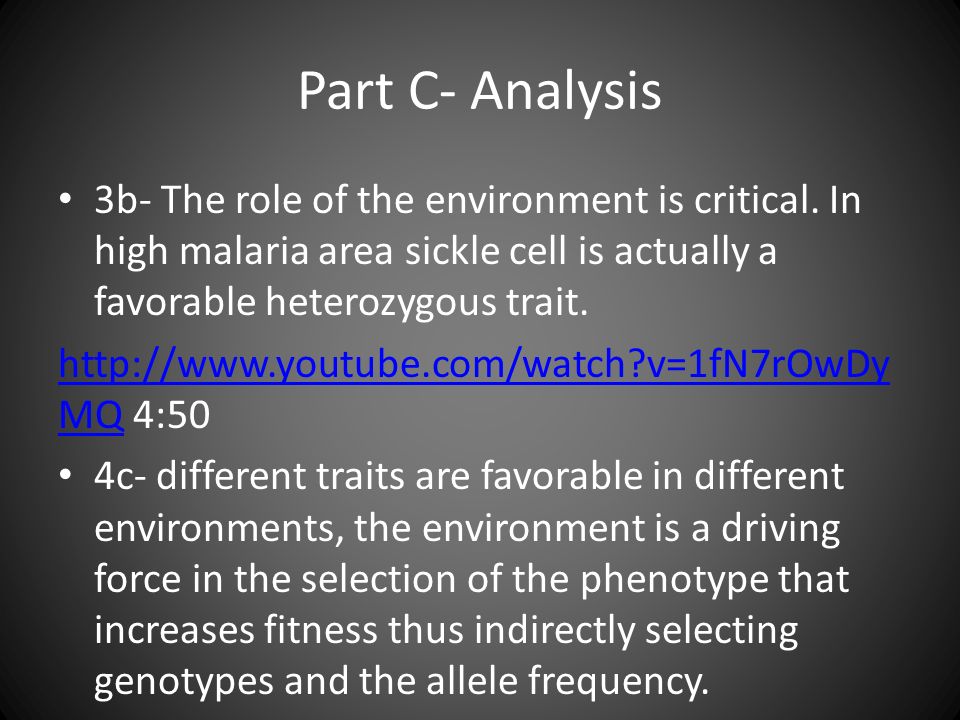 Part C- Analysis

• 3b- The role of the environment is critical. In high malaria area sickle cell is actually a favorable heterozygous trait.

http://www.youtube.com/watch?v=1fN7rOwDyMQ 4:50

• 4c- different traits are favorable in different environments, the environment is a driving force in the selection of the phenotype that increases fitness thus indirectly selecting genotypes and the allele frequency.